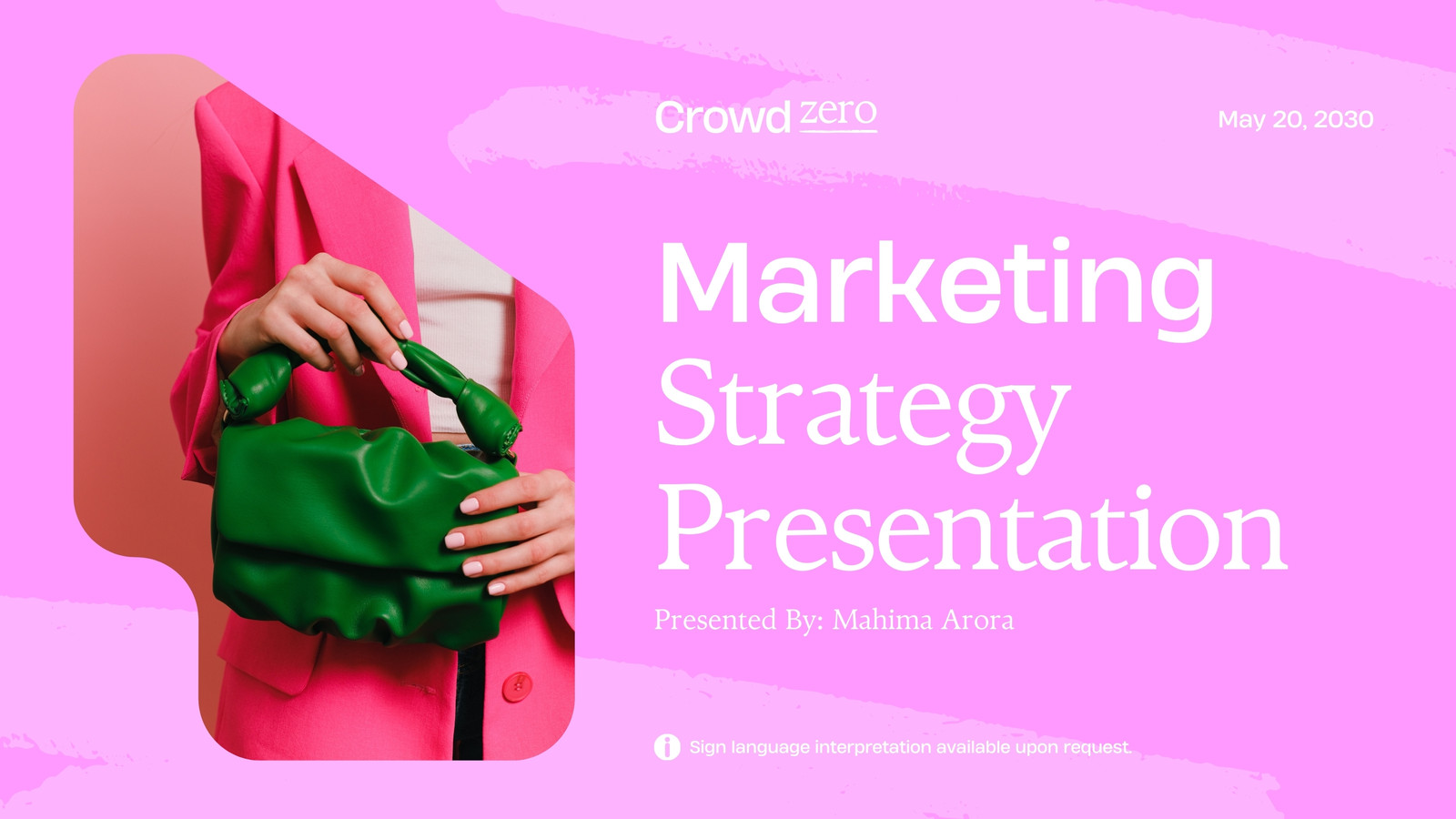 Crowd zero

May 20, 2030

Marketing Strategy Presentation

Presented By: Mahima Arora

Sign language interpretation available upon request.